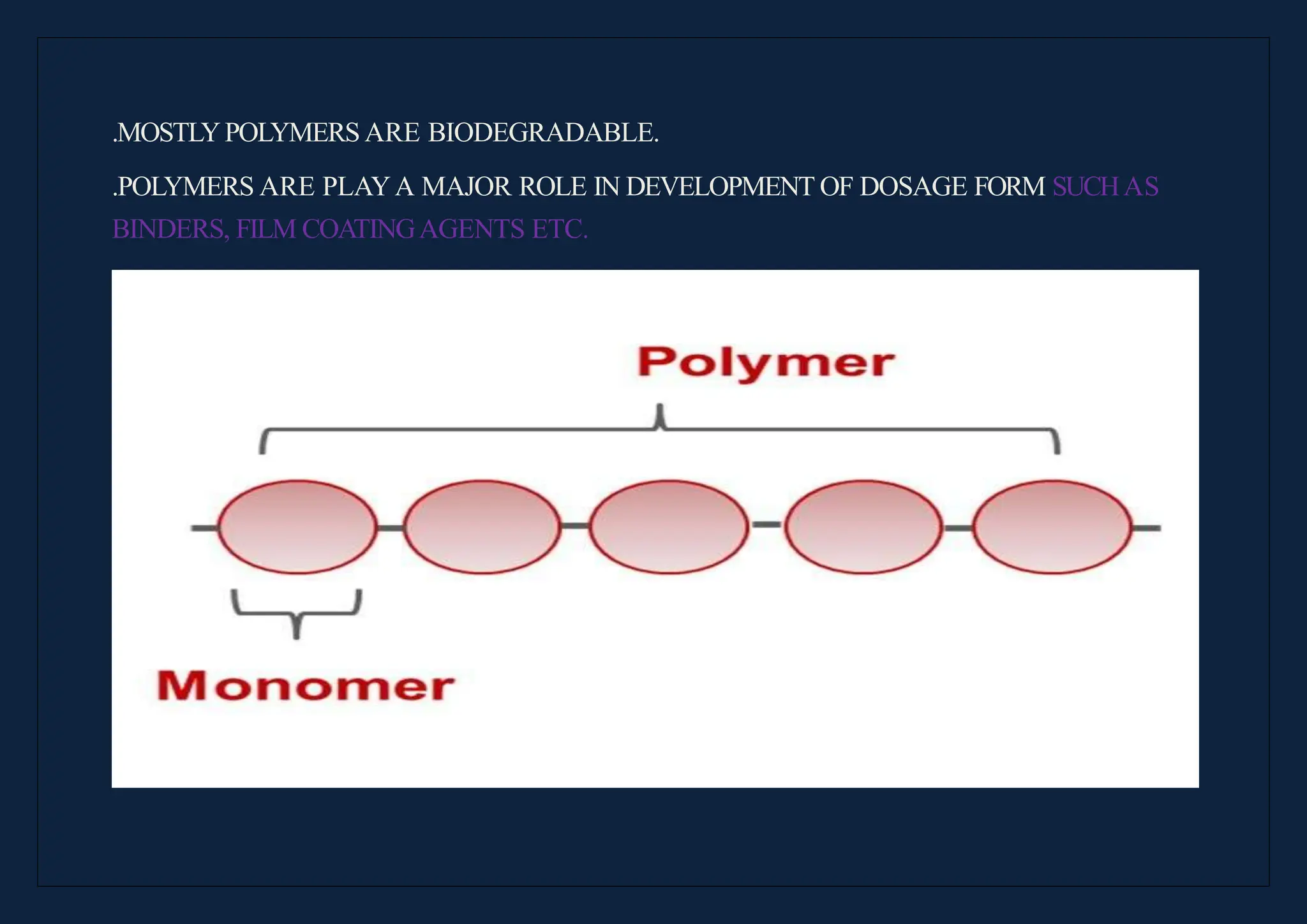 .MOSTLY POLYMERS ARE BIODEGRADABLE.

.POLYMERS ARE PLAY A MAJOR ROLE IN DEVELOPMENT OF DOSAGE FORM SUCH AS BINDERS, FILM COATING AGENTS ETC.

Polymer

Monomer